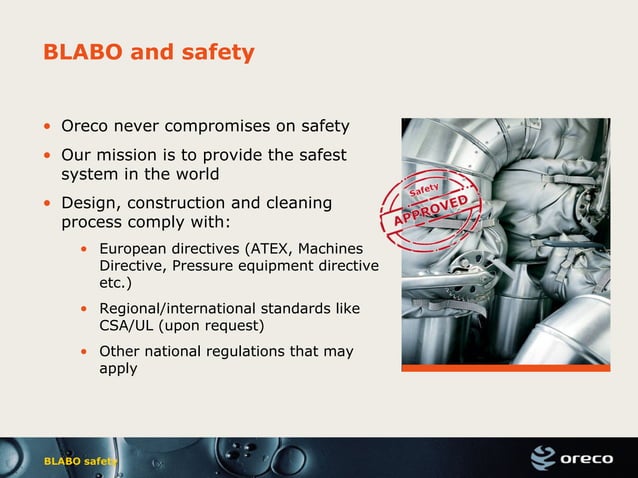 BLABO and safety

• Oreco never compromises on safety
• Our mission is to provide the safest system in the world
• Design, construction and cleaning process comply with:
  • European directives (ATEX, Machines Directive, Pressure equipment directive etc.)
  • Regional/international standards like CSA/UL (upon request)
  • Other national regulations that may apply

Safety
APPROVED

BLABO safety

oreco